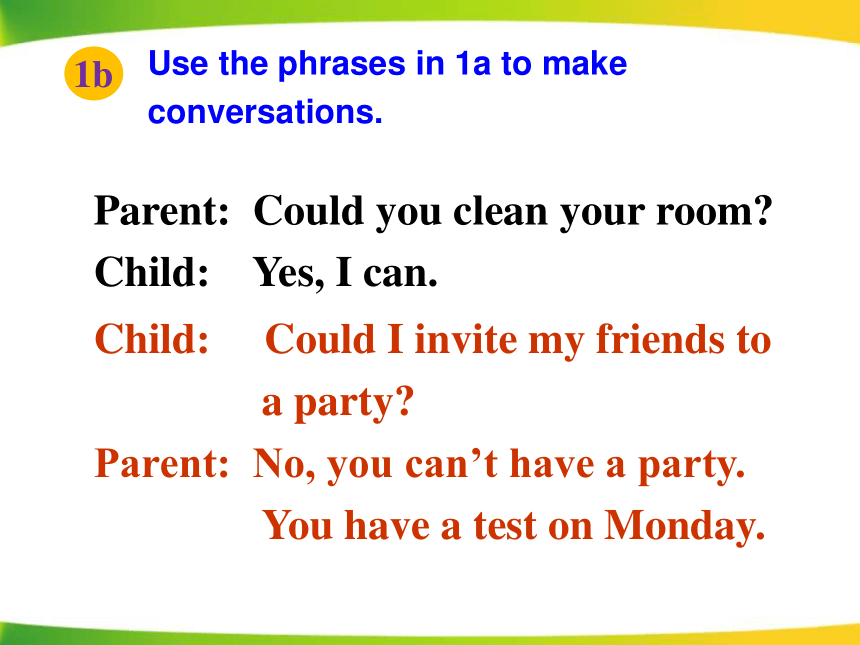 1b Use the phrases in 1a to make conversations.

Parent: Could you clean your room?
Child: Yes, I can.
Child: Could I invite my friends to a party?
Parent: No, you can’t have a party. You have a test on Monday.